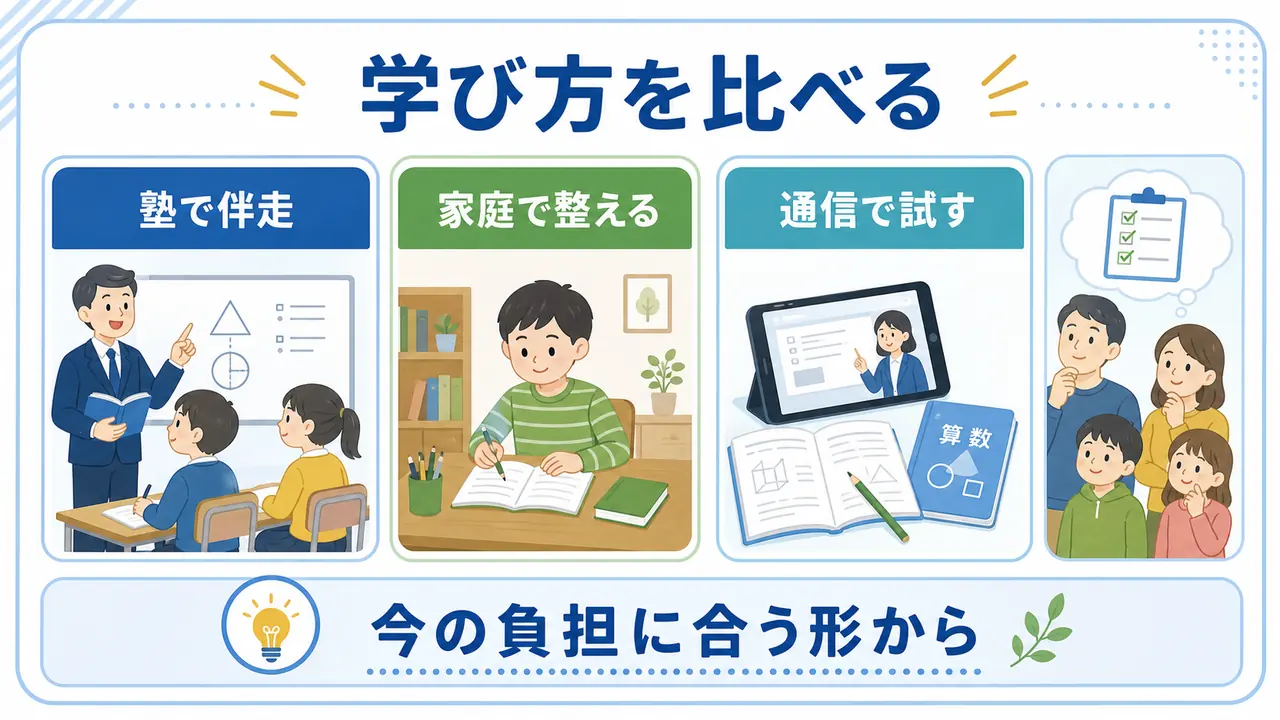 学び方を比べる

塾で伴走

家庭で整える

通信で試す

算数

今の負担に合う形から